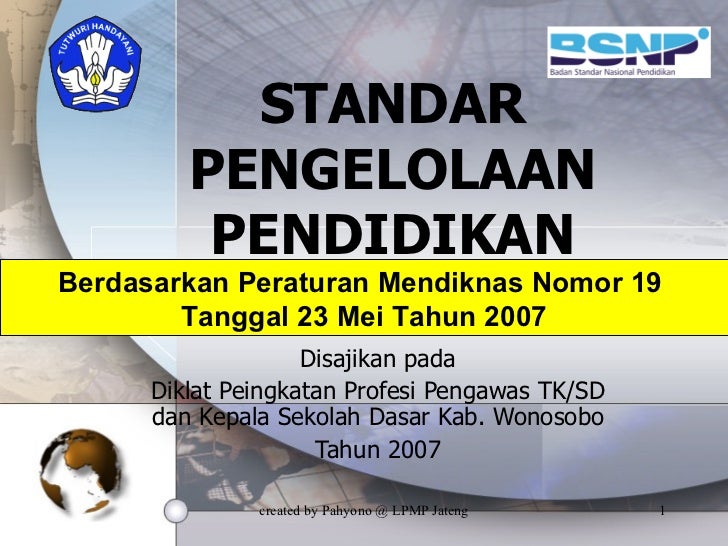 TUTWURI HANDAYANI

BSNP
Badan Standar Nasional Pendidikan

STANDAR PENGELOLAAN PENDIDIKAN

Berdasarkan Peraturan Mendiknas Nomor 19 Tanggal 23 Mei Tahun 2007

Disajikan pada
Diklat Peingkatan Profesi Pengawas TK/SD dan Kepala Sekolah Dasar Kab. Wonosobo
Tahun 2007

created by Pahyono @ LPMP Jateng

1